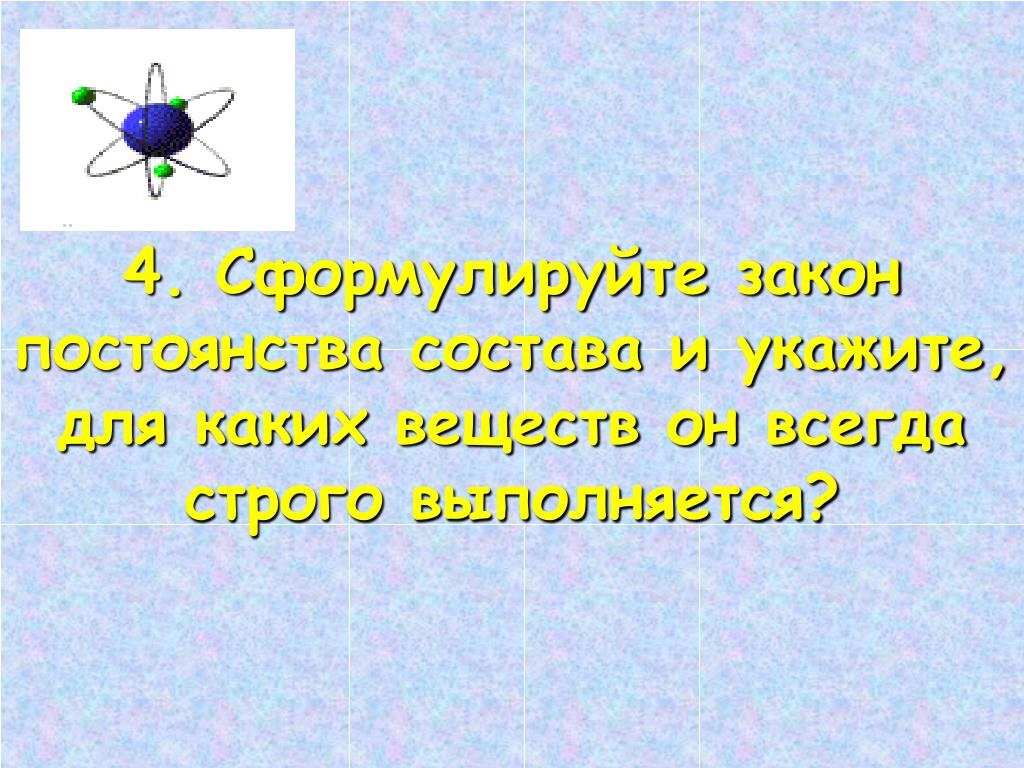 4. Сформулируйте закон постоянства состава и укажите, для каких веществ он всегда строго выполняется?